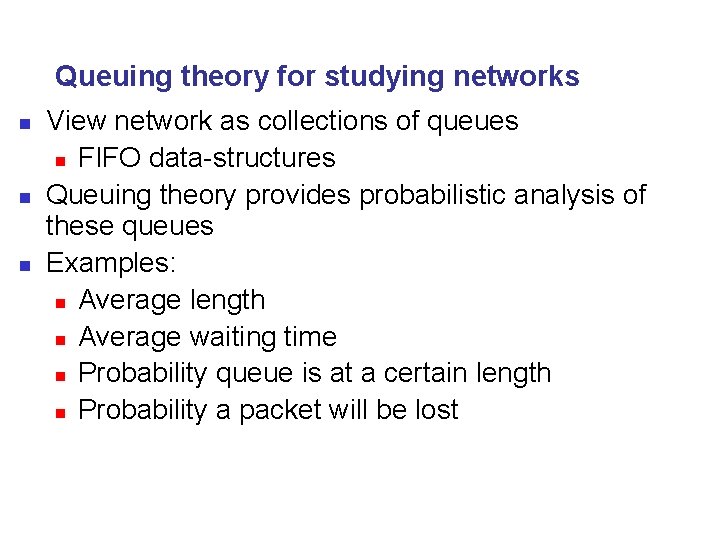 Queuing theory for studying networks

- View network as collections of queues
  - FIFO data-structures
- Queuing theory provides probabilistic analysis of these queues
- Examples:
  - Average length
  - Average waiting time
  - Probability queue is at a certain length
  - Probability a packet will be lost